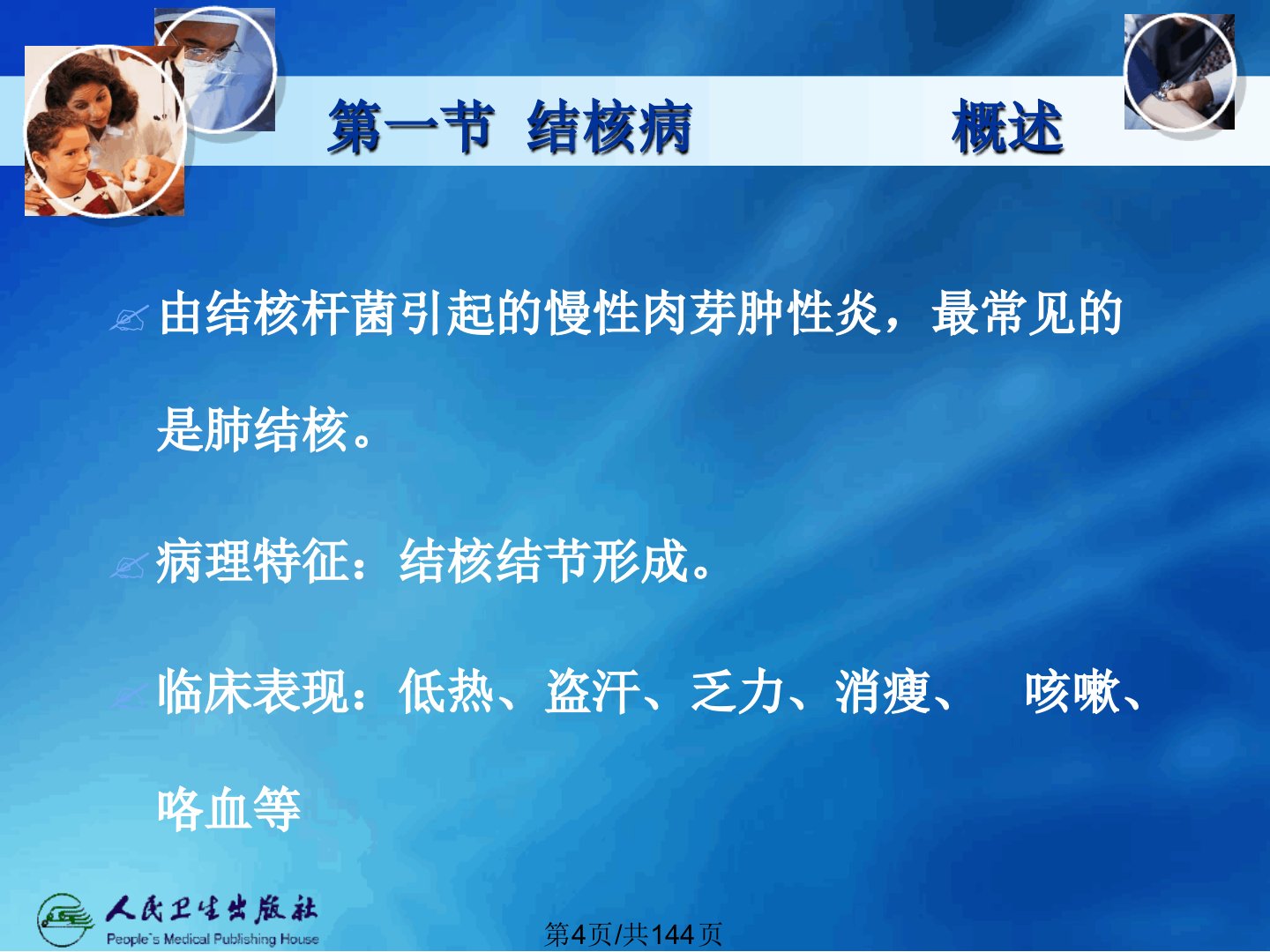 第一节 结核病 概述

由结核杆菌引起的慢性肉芽肿性炎，最常见的是肺结核。

病理特征：结核结节形成。

临床表现：低热、盗汗、乏力、消瘦、 咳嗽、咯血等

人民卫生出版社
People's Medical Publishing House

第4页/共144页